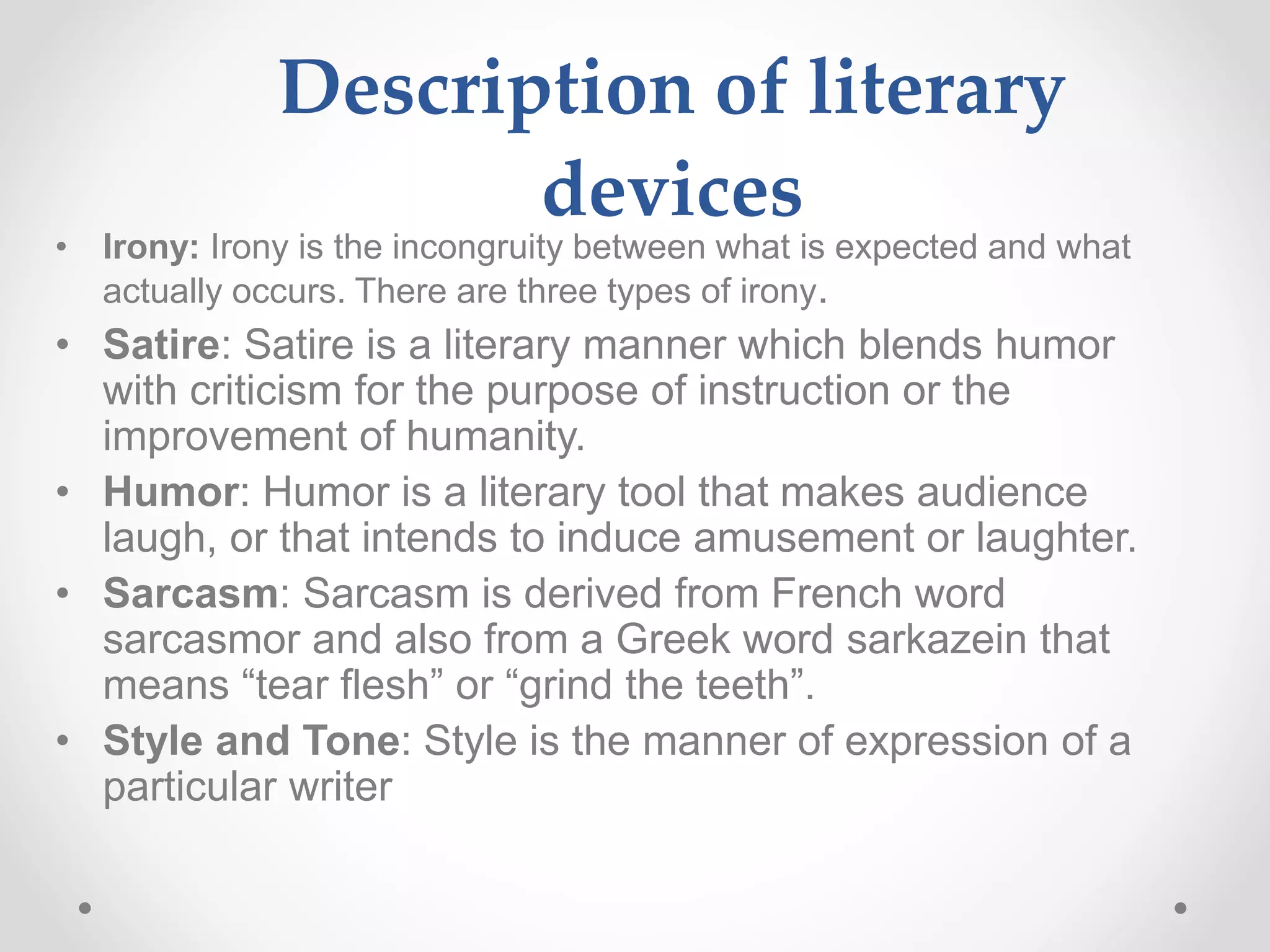 Description of literary devices

• Irony: Irony is the incongruity between what is expected and what actually occurs. There are three types of irony.
• Satire: Satire is a literary manner which blends humor with criticism for the purpose of instruction or the improvement of humanity.
• Humor: Humor is a literary tool that makes audience laugh, or that intends to induce amusement or laughter.
• Sarcasm: Sarcasm is derived from French word sarcasmor and also from a Greek word sarkazein that means “tear flesh” or “grind the teeth”.
• Style and Tone: Style is the manner of expression of a particular writer